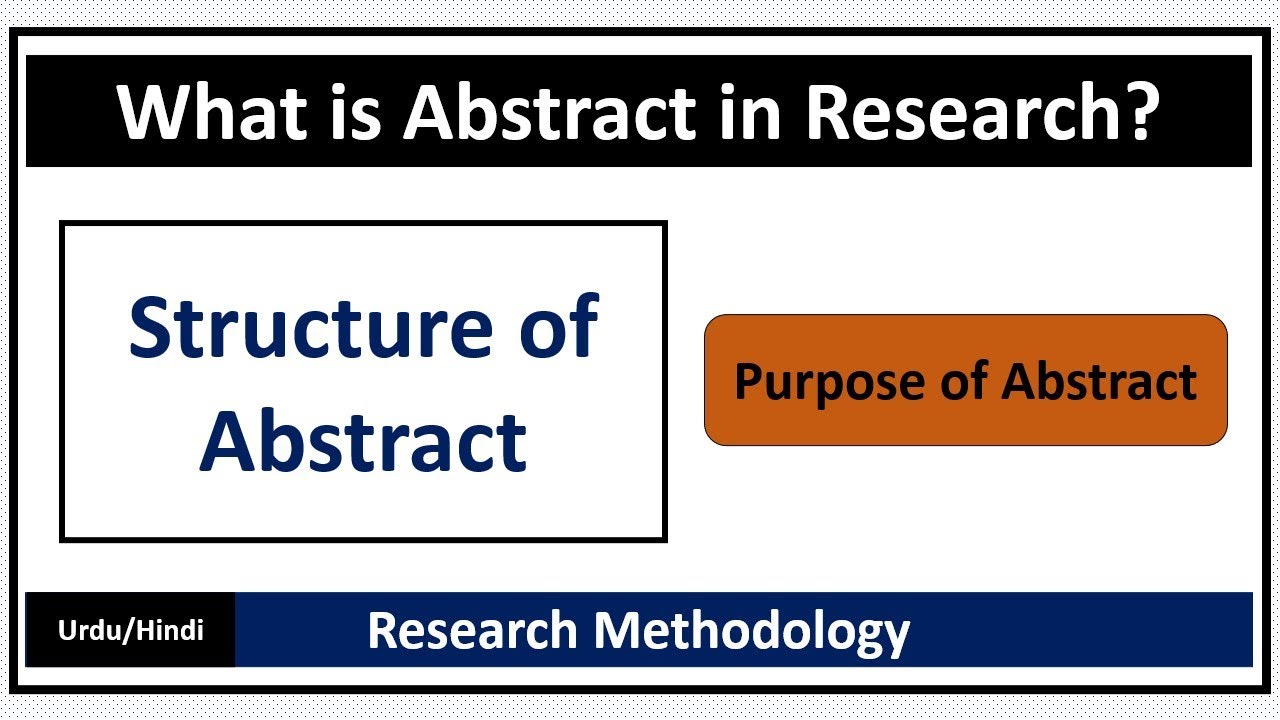 What is Abstract in Research?

Structure of Abstract

Purpose of Abstract

Urdu/Hindi

Research Methodology